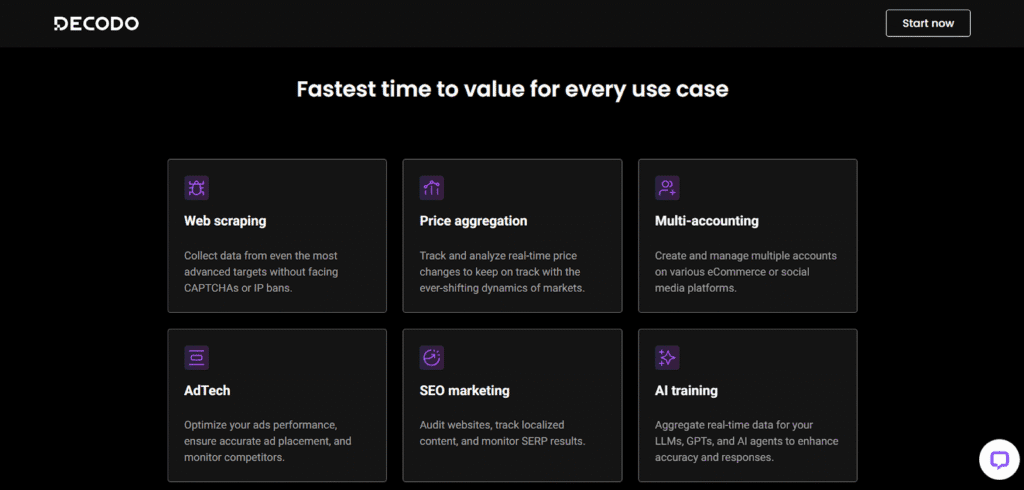 DECODO

Start now

Fastest time to value for every use case

Web scraping

Collect data from even the most advanced targets without facing CAPTCHAs or IP bans.

Price aggregation

Track and analyze real-time price changes to keep on track with the ever-shifting dynamics of markets.

Multi-accounting

Create and manage multiple accounts on various eCommerce or social media platforms.

AdTech

Optimize your ads performance, ensure accurate ad placement, and monitor competitors.

SEO marketing

Audit websites, track localized content, and monitor SERP results.

AI training

Aggregate real-time data for your LLMs, GPTs, and AI agents to enhance accuracy and responses.